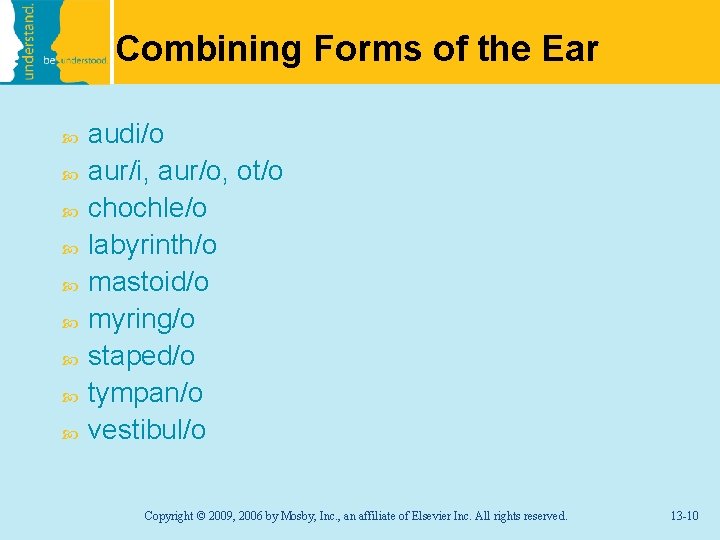 understand.

be understood.

Combining Forms of the Ear

audi/o
aur/i, aur/o, ot/o
chochle/o
labyrinth/o
mastoid/o
myring/o
staped/o
tympan/o
vestibul/o

Copyright © 2009, 2006 by Mosby, Inc., an affiliate of Elsevier Inc. All rights reserved.

13-10